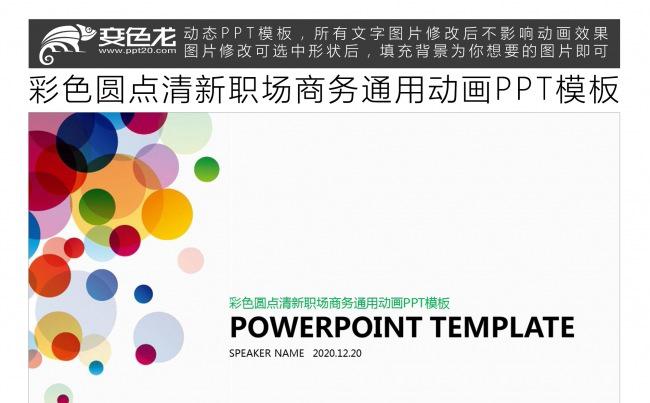 变色龙
www.ppt20.com
动态PPT模板，所有文字图片修改后不影响动画效果
图片修改可选中形状后，填充背景为你想要的图片即可

彩色圆点清新职场商务通用动画PPT模板

彩色圆点清新职场商务通用动画PPT模板
POWERPOINT TEMPLATE
SPEAKER NAME 2020.12.20